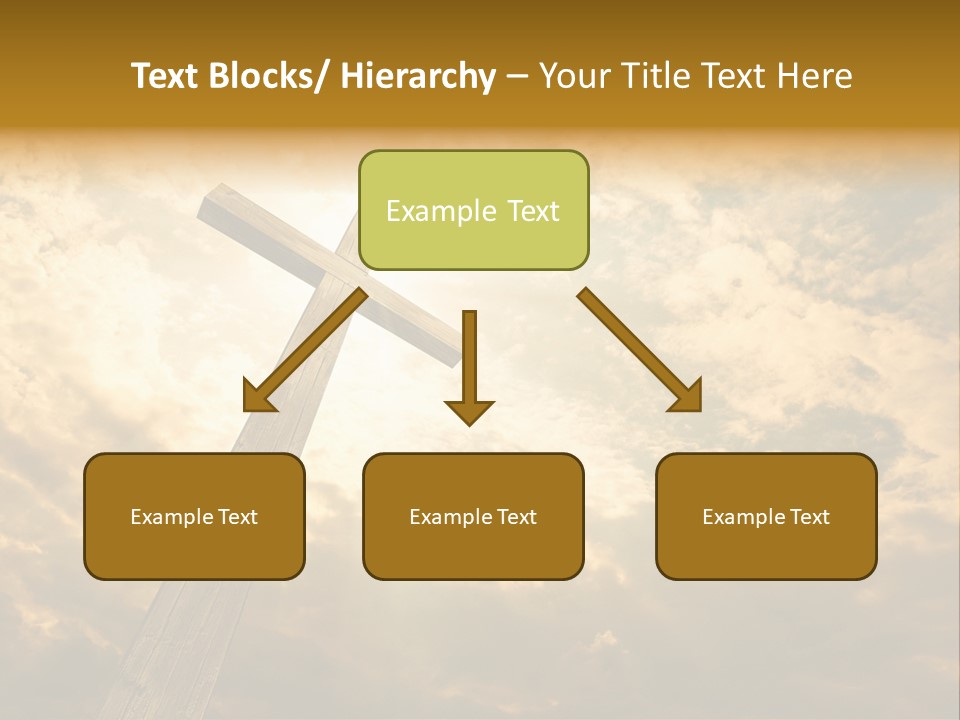 Text Blocks/ Hierarchy – Your Title Text Here

Example Text

Example Text

Example Text

Example Text